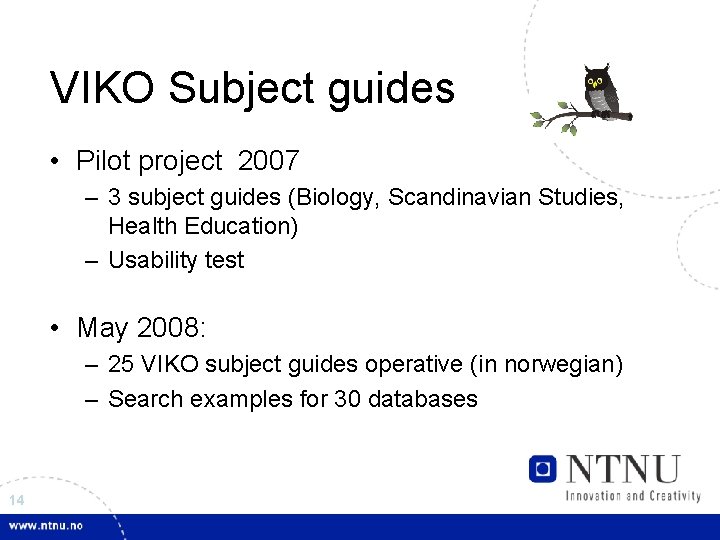 VIKO Subject guides

• Pilot project 2007
– 3 subject guides (Biology, Scandinavian Studies, Health Education)
– Usability test

• May 2008:
– 25 VIKO subject guides operative (in norwegian)
– Search examples for 30 databases

NTNU
Innovation and Creativity

14

www.ntnu.no